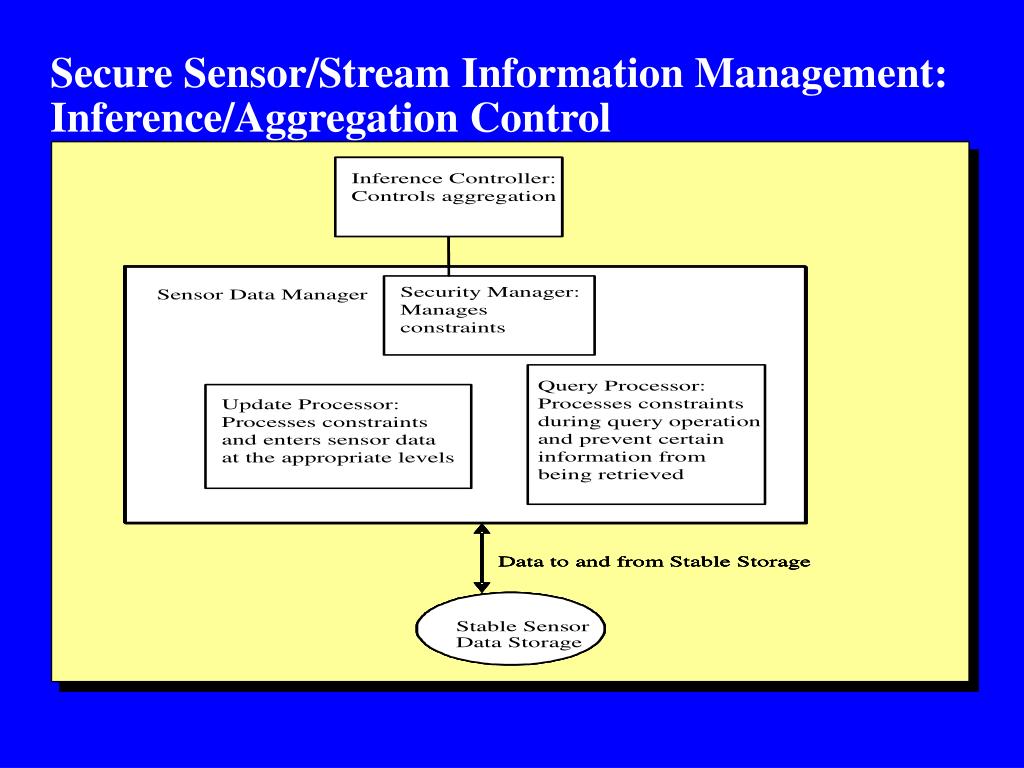 Secure Sensor/Stream Information Management: Inference/Aggregation Control

Inference Controller: Controls aggregation

Sensor Data Manager

Security Manager: Manages constraints

Update Processor: Processes constraints and enters sensor data at the appropriate levels

Query Processor: Processes constraints during query operation and prevent certain information from being retrieved

Data to and from Stable Storage

Stable Sensor Data Storage